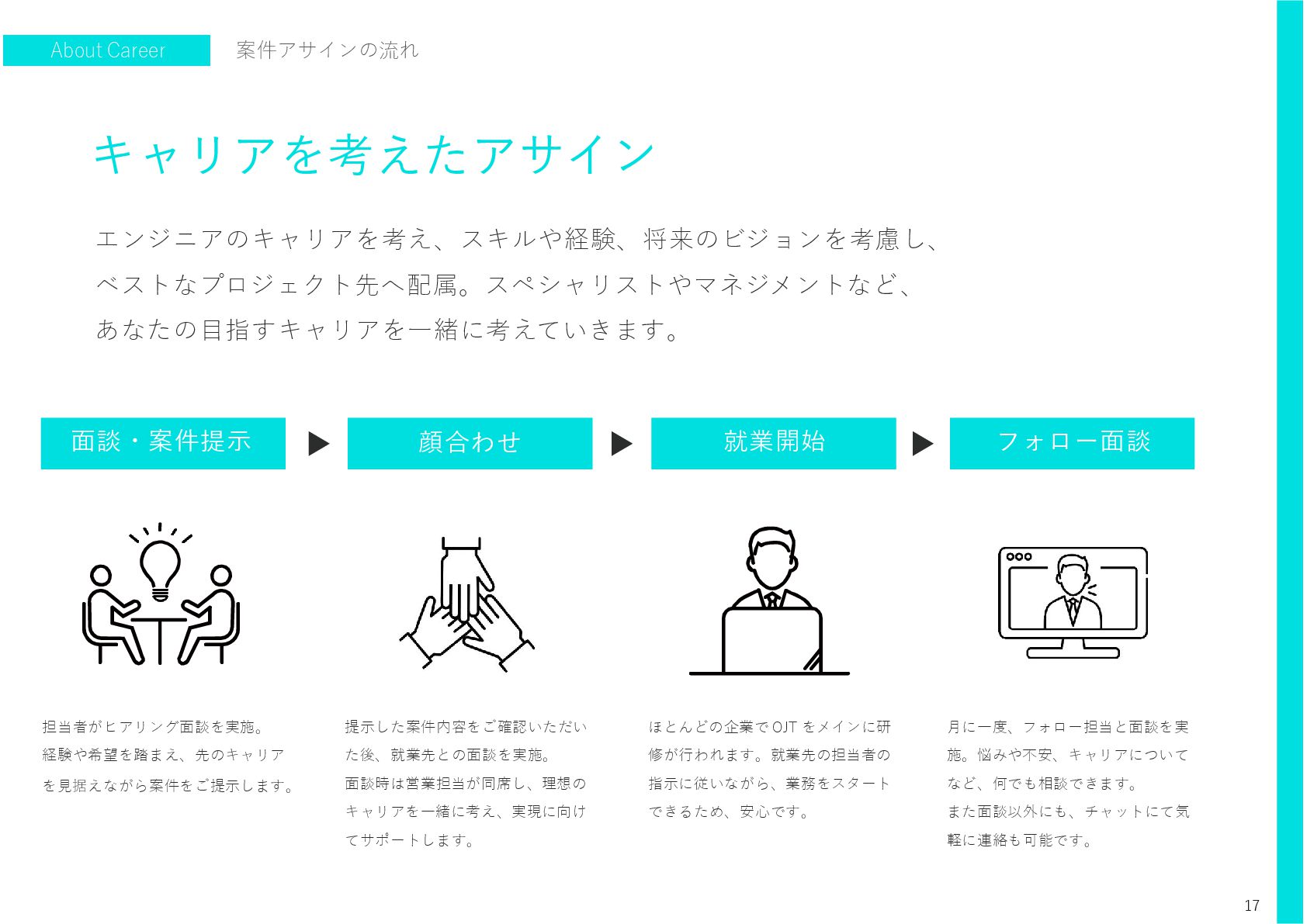 About Career

案件アサインの流れ

キャリアを考えたアサイン

エンジニアのキャリアを考え、スキルや経験、将来のビジョンを考慮し、ベストなプロジェクト先へ配属。スペシャリストやマネジメントなど、あなたの目指すキャリアを一緒に考えていきます。

面談・案件提示

顔合わせ

就業開始

フォロー面談

担当者がヒアリング面談を実施。経験や希望を踏まえ、先のキャリアを見据えながら案件をご提示します。

提示した案件内容をご確認いただいた後、就業先との面談を実施。面談時は営業担当が同席し、理想のキャリアを一緒に考え、実現に向けてサポートします。

ほとんどの企業でOJTをメインに研修が行われます。就業先の担当者の指示に従いながら、業務をスタートできるため、安心です。

月に一度、フォロー担当と面談を実施。悩みや不安、キャリアについてなど、何でも相談できます。また面談以外にも、チャットにて気軽に連絡も可能です。

17